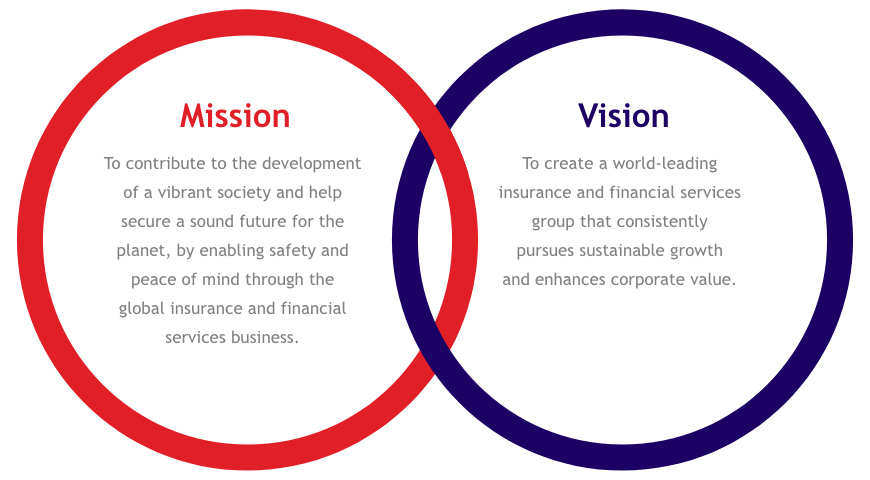 Mission

To contribute to the development of a vibrant society and help secure a sound future for the planet, by enabling safety and peace of mind through the global insurance and financial services business.

Vision

To create a world-leading insurance and financial services group that consistently pursues sustainable growth and enhances corporate value.